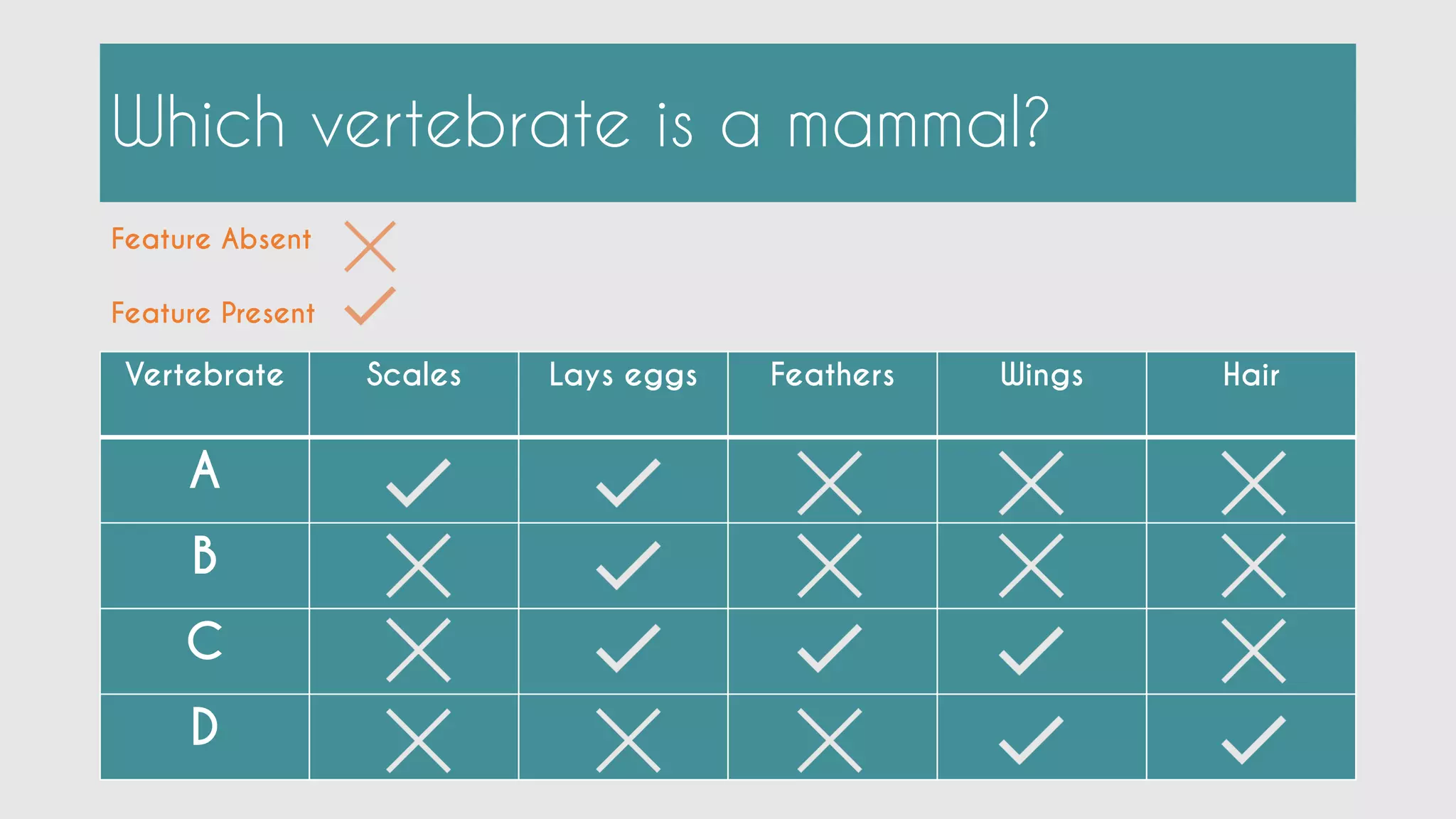 Which vertebrate is a mammal?

Feature Absent ✗

Feature Present ✓

| Vertebrate | Scales | Lays eggs | Feathers | Wings | Hair |
|---|---|---|---|---|---|
| A | ✓ | ✓ | ✗ | ✗ | ✗ |
| B | ✗ | ✓ | ✗ | ✗ | ✗ |
| C | ✗ | ✓ | ✓ | ✓ | ✗ |
| D | ✗ | ✗ | ✗ | ✓ | ✓ |